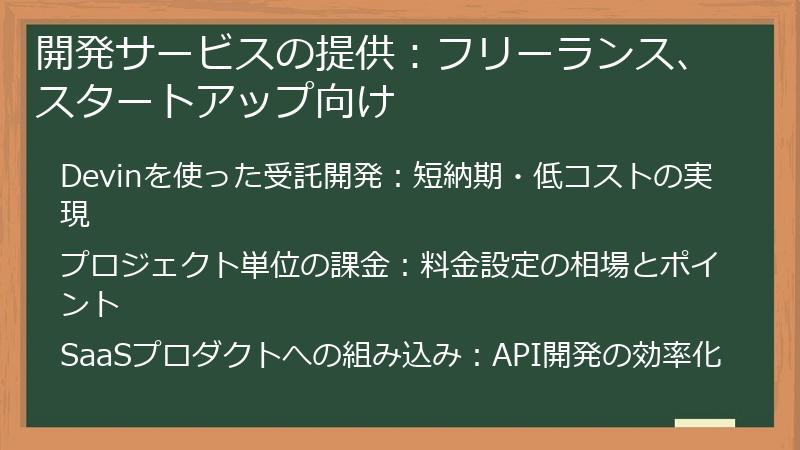 開発サービスの提供：フリーランス、スタートアップ向け

Devinを使った受託開発：短納期・低コストの実現

プロジェクト単位の課金：料金設定の相場とポイント

SaaSプロダクトへの組み込み：API開発の効率化